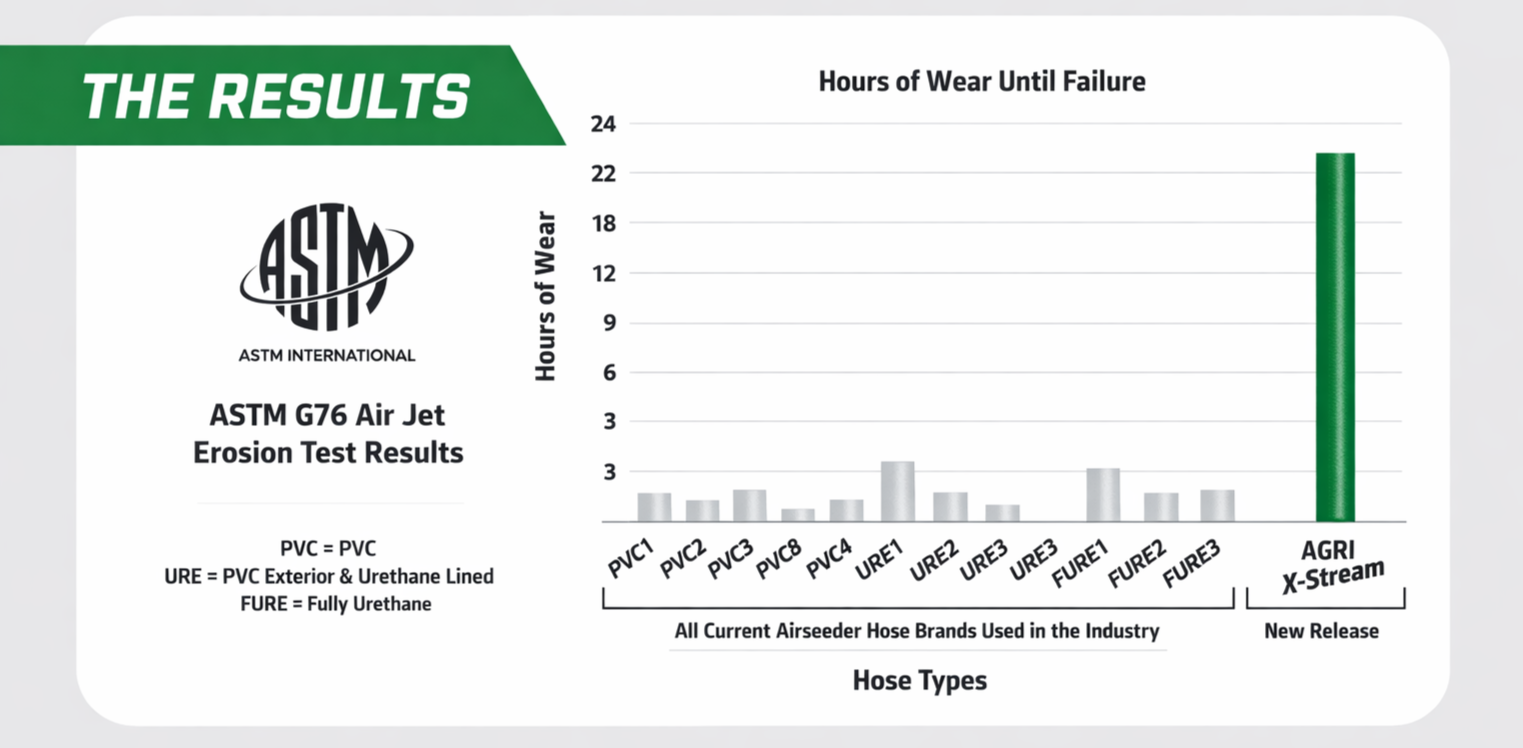 THE RESULTS

ASTM

ASTM INTERNATIONAL

ASTM G76 Air Jet Erosion Test Results

PVC = PVC
URE = PVC Exterior & Urethane Lined
FURE = Fully Urethane

Hours of Wear Until Failure

Hours of Wear

24
22
18
12
9
6
3
3

PVC1 PVC2 PVC3 PVC8 PVC4 URE1 URE2 URE3 URE3 FURE1 FURE2 FURE3

AGRI X-Stream

All Current Airseeder Hose Brands Used in the Industry

New Release

Hose Types